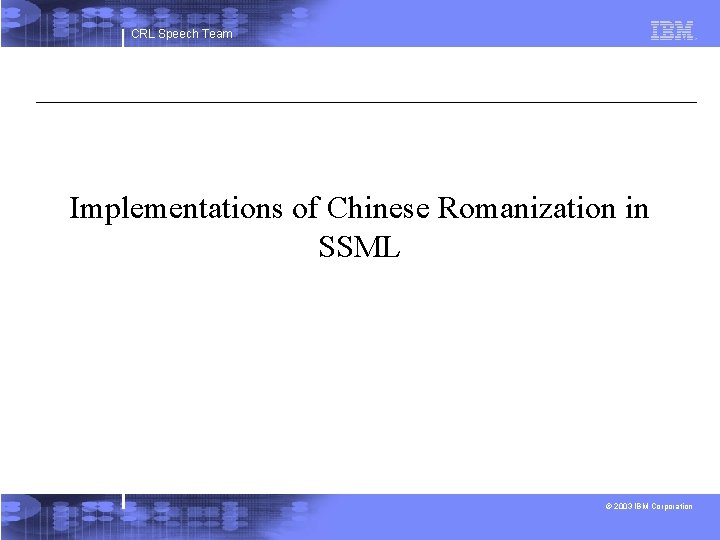 CRL Speech Team

IBM

Implementations of Chinese Romanization in SSML

© 2003 IBM Corporation